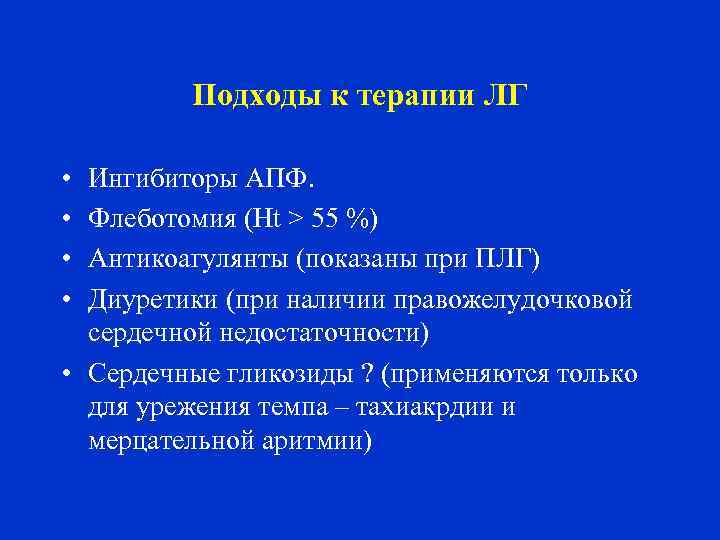 Подходы к терапии ЛГ

• Ингибиторы АПФ.
• Флеботомия (Ht > 55 %)
• Антикоагулянты (показаны при ПЛГ)
• Диуретики (при наличии правожелудочковой сердечной недостаточности)
• Сердечные гликозиды ? (применяются только для урежения темпа – тахиакрдии и мерцательной аритмии)